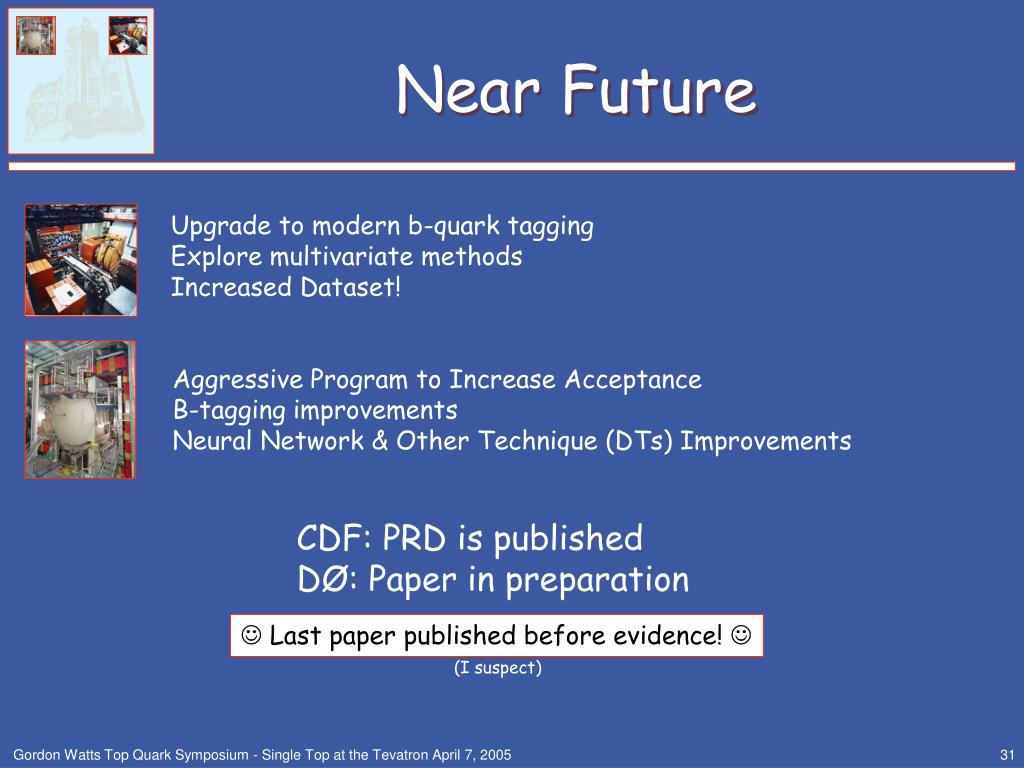 Near Future

Upgrade to modern b-quark tagging
Explore multivariate methods
Increased Dataset!

Aggressive Program to Increase Acceptance
B-tagging improvements
Neural Network & Other Technique (DTs) Improvements

CDF: PRD is published
DØ: Paper in preparation

☺ Last paper published before evidence! ☺

(I suspect)

Gordon Watts Top Quark Symposium - Single Top at the Tevatron April 7, 2005

31